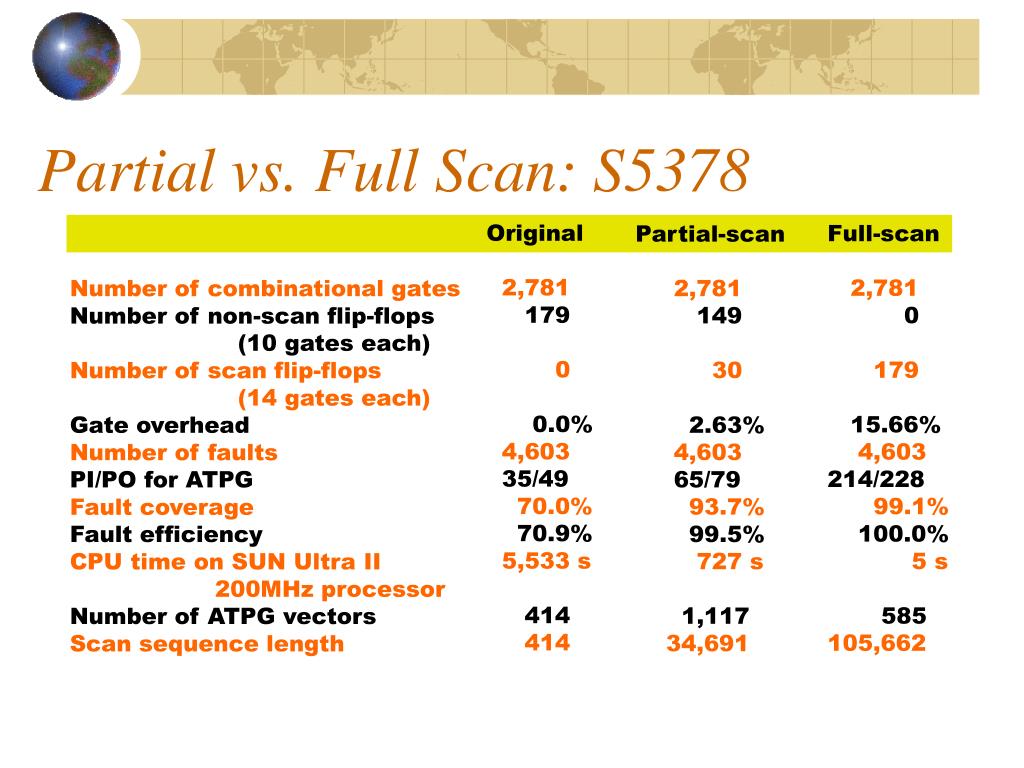 Partial vs. Full Scan: S5378

| | Original | Partial-scan | Full-scan |
|---|---|---|---|
| Number of combinational gates | 2,781 | 2,781 | 2,781 |
| Number of non-scan flip-flops (10 gates each) | 179 | 149 | 0 |
| Number of scan flip-flops (14 gates each) | 0 | 30 | 179 |
| Gate overhead | 0.0% | 2.63% | 15.66% |
| Number of faults | 4,603 | 4,603 | 4,603 |
| PI/PO for ATPG | 35/49 | 65/79 | 214/228 |
| Fault coverage | 70.0% | 93.7% | 99.1% |
| Fault efficiency | 70.9% | 99.5% | 100.0% |
| CPU time on SUN Ultra II 200MHz processor | 5,533 s | 727 s | 5 s |
| Number of ATPG vectors | 414 | 1,117 | 585 |
| Scan sequence length | 414 | 34,691 | 105,662 |